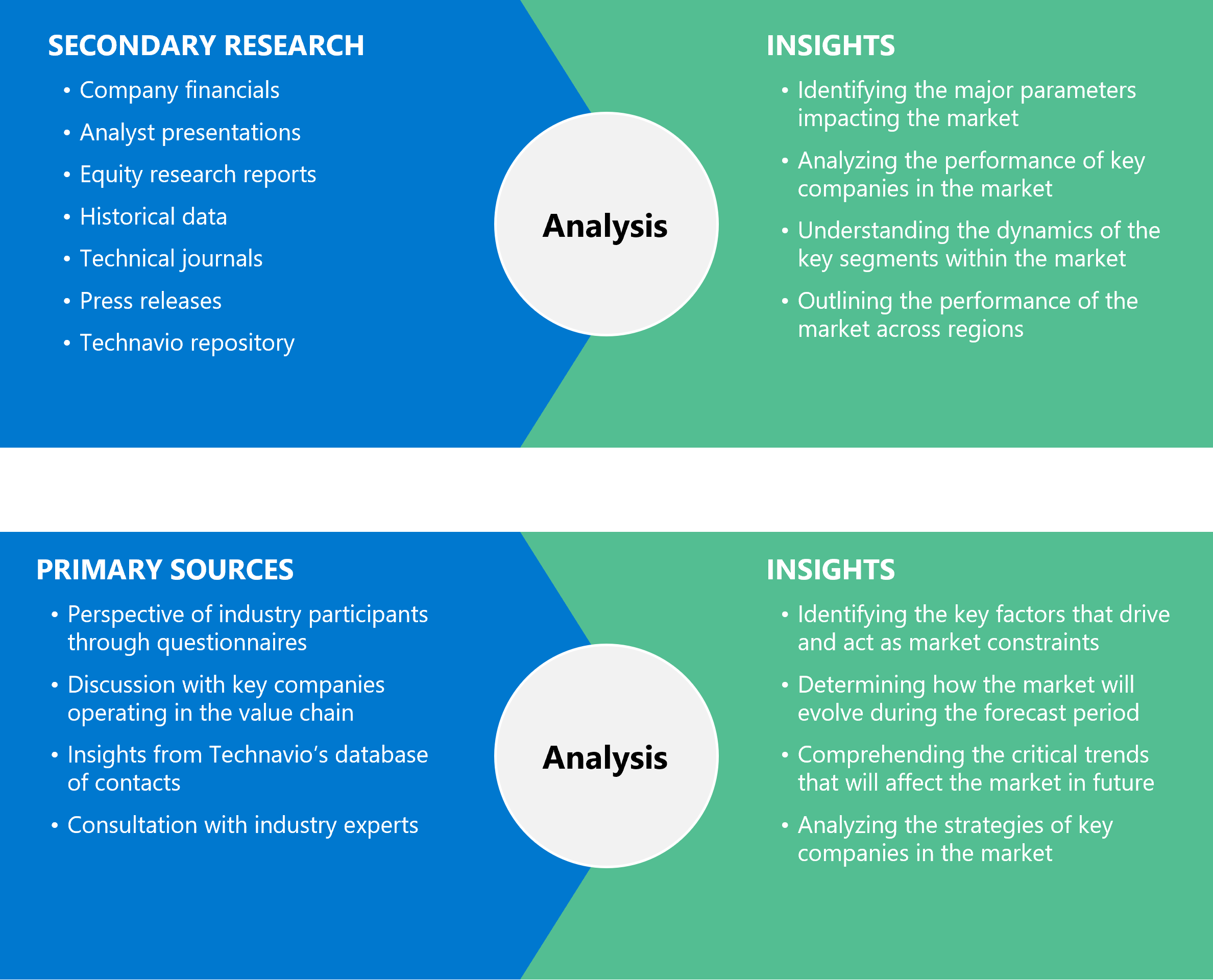 SECONDARY RESEARCH

• Company financials
• Analyst presentations
• Equity research reports
• Historical data
• Technical journals
• Press releases
• Technavio repository

Analysis

INSIGHTS

• Identifying the major parameters impacting the market
• Analyzing the performance of key companies in the market
• Understanding the dynamics of the key segments within the market
• Outlining the performance of the market across regions

PRIMARY SOURCES

• Perspective of industry participants through questionnaires
• Discussion with key companies operating in the value chain
• Insights from Technavio's database of contacts
• Consultation with industry experts

Analysis

INSIGHTS

• Identifying the key factors that drive and act as market constraints
• Determining how the market will evolve during the forecast period
• Comprehending the critical trends that will affect the market in future
• Analyzing the strategies of key companies in the market